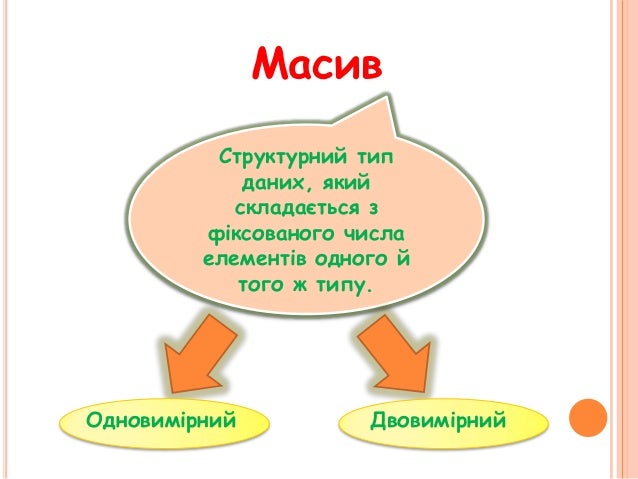 Масив

Структурний тип даних, який складається з фіксованого числа елементів одного й того ж типу.

Одновимірний

Двовимірний